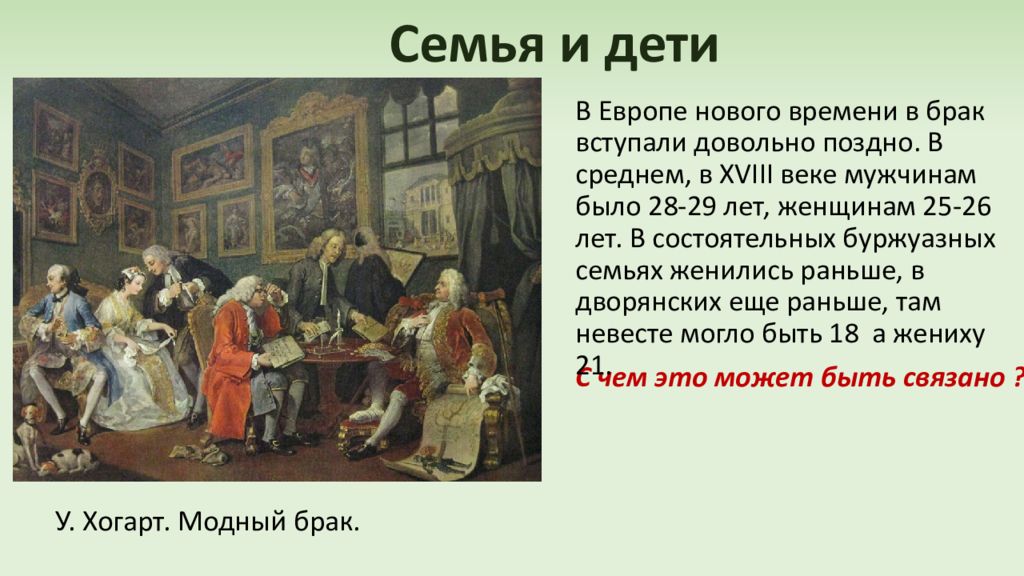 Семья и дети

В Европе нового времени в брак вступали довольно поздно. В среднем, в XVIII веке мужчинам было 28-29 лет, женщинам 25-26 лет. В состоятельных буржуазных семьях женились раньше, в дворянских еще раньше, там невесте могло быть 18 а жениху 21.

С чем это может быть связано ?

У. Хогарт. Модный брак.